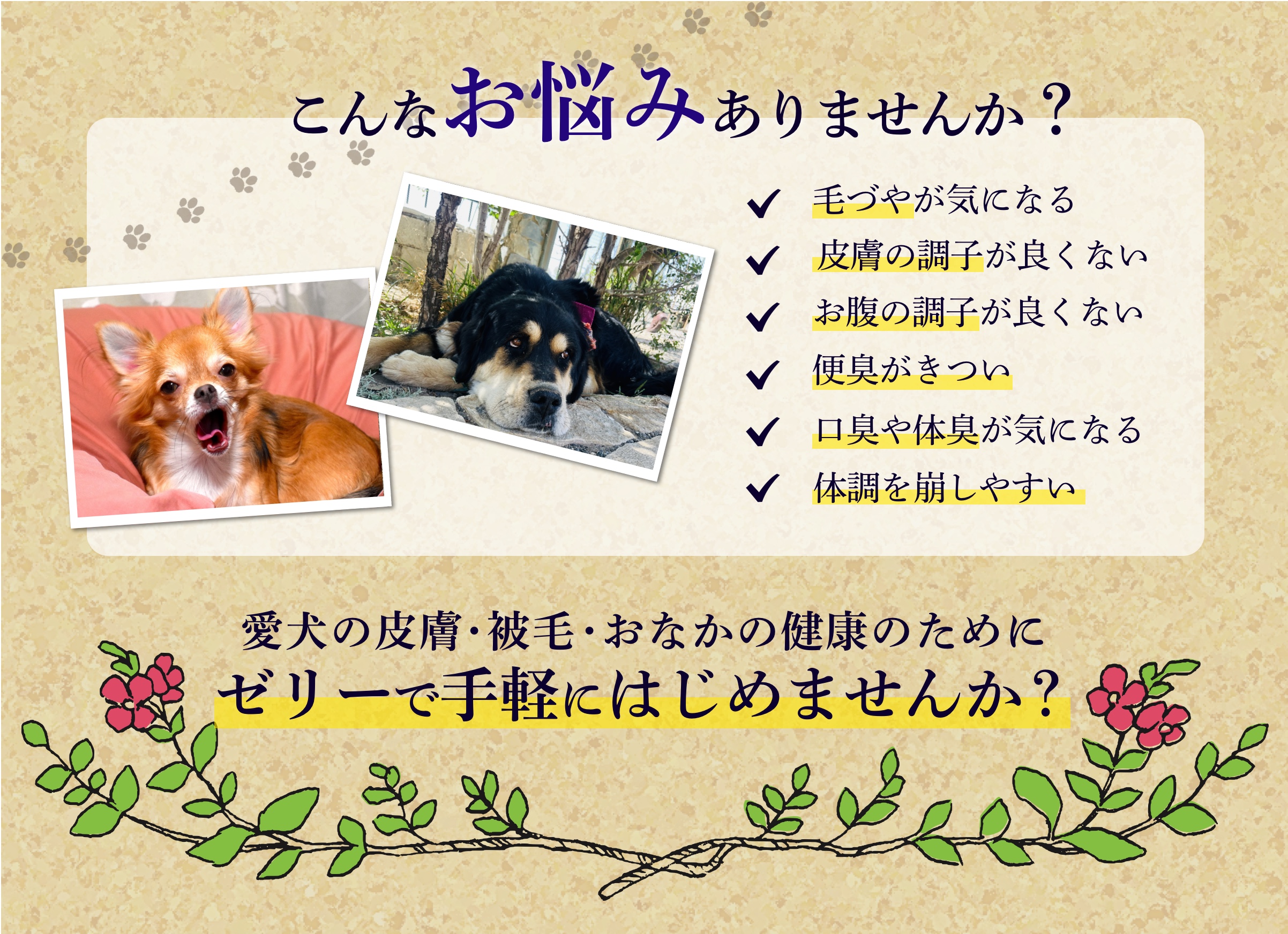 こんなお悩みありませんか？

✓ 毛づやが気になる
✓ 皮膚の調子が良くない
✓ お腹の調子が良くない
✓ 便臭がきつい
✓ 口臭や体臭が気になる
✓ 体調を崩しやすい

愛犬の皮膚・被毛・おなかの健康のために
ゼリーで手軽にはじめませんか？